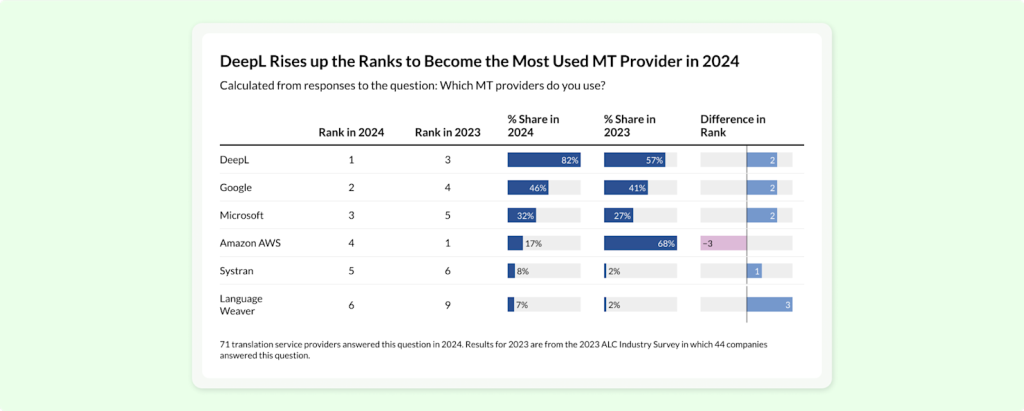 DeepL Rises up the Ranks to Become the Most Used MT Provider in 2024

Calculated from responses to the question: Which MT providers do you use?

| | Rank in 2024 | Rank in 2023 | % Share in 2024 | % Share in 2023 | Difference in Rank |
|---|---|---|---|---|---|
| DeepL | 1 | 3 | 82% | 57% | 2 |
| Google | 2 | 4 | 46% | 41% | 2 |
| Microsoft | 3 | 5 | 32% | 27% | 2 |
| Amazon AWS | 4 | 1 | 17% | 68% | −3 |
| Systran | 5 | 6 | 8% | 2% | 1 |
| Language Weaver | 6 | 9 | 7% | 2% | 3 |

71 translation service providers answered this question in 2024. Results for 2023 are from the 2023 ALC Industry Survey in which 44 companies answered this question.